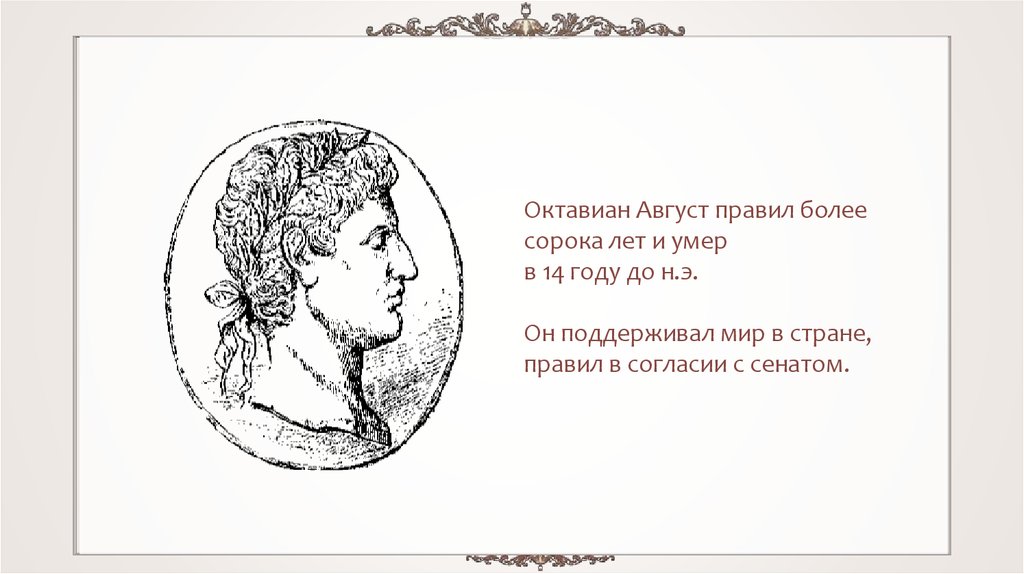 Октавиан Август правил более сорока лет и умер в 14 году до н.э.

Он поддерживал мир в стране, правил в согласии с сенатом.